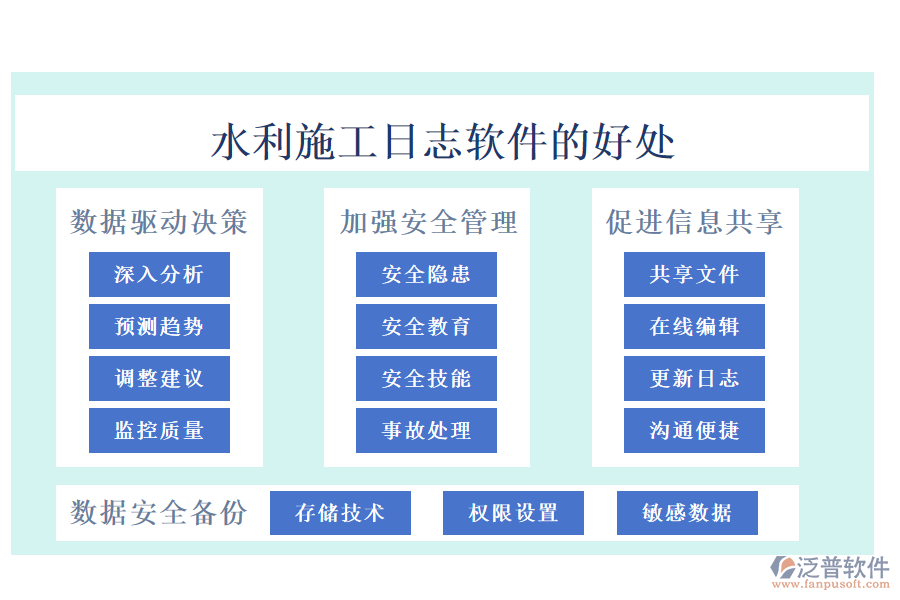 水利施工日志软件的好处

数据驱动决策

深入分析

预测趋势

调整建议

监控质量

加强安全管理

安全隐患

安全教育

安全技能

事故处理

促进信息共享

共享文件

在线编辑

更新日志

沟通便捷

数据安全备份

存储技术

权限设置

敏感数据

泛普软件
www.fanpusoft.com